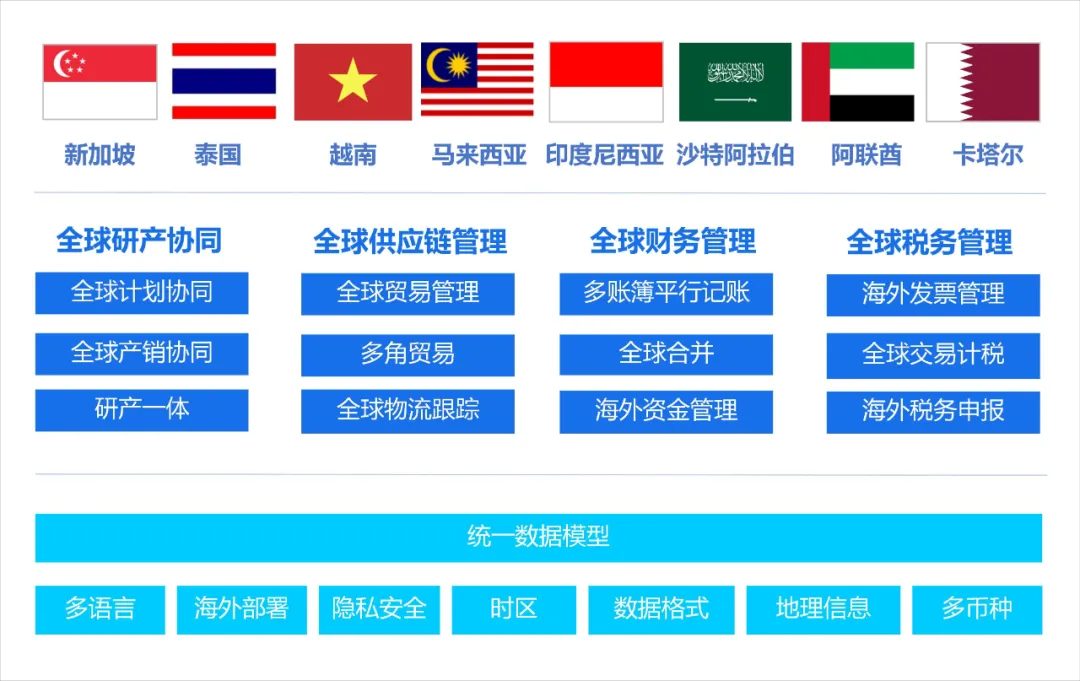 新加坡 泰国 越南 马来西亚 印度尼西亚 沙特阿拉伯 阿联酋 卡塔尔

全球研产协同
全球计划协同
全球产销协同
研产一体

全球供应链管理
全球贸易管理
多角贸易
全球物流跟踪

全球财务管理
多账簿平行记账
全球合并
海外资金管理

全球税务管理
海外发票管理
全球交易计税
海外税务申报

统一数据模型

多语言 海外部署 隐私安全 时区 数据格式 地理信息 多币种